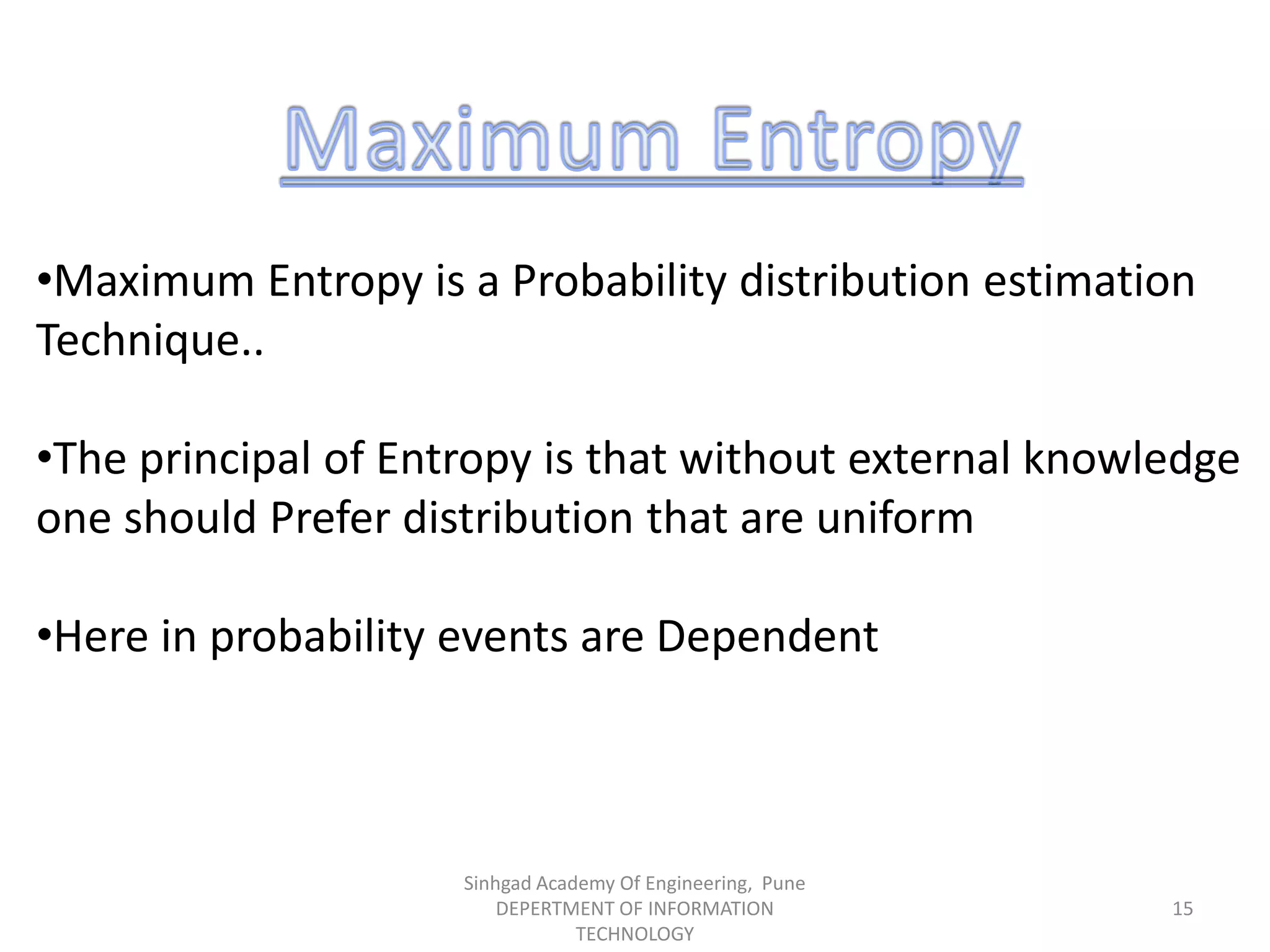 Maximum Entropy

•Maximum Entropy is a Probability distribution estimation Technique..

•The principal of Entropy is that without external knowledge one should Prefer distribution that are uniform

•Here in probability events are Dependent

Sinhgad Academy Of Engineering, Pune DEPERTMENT OF INFORMATION TECHNOLOGY

15